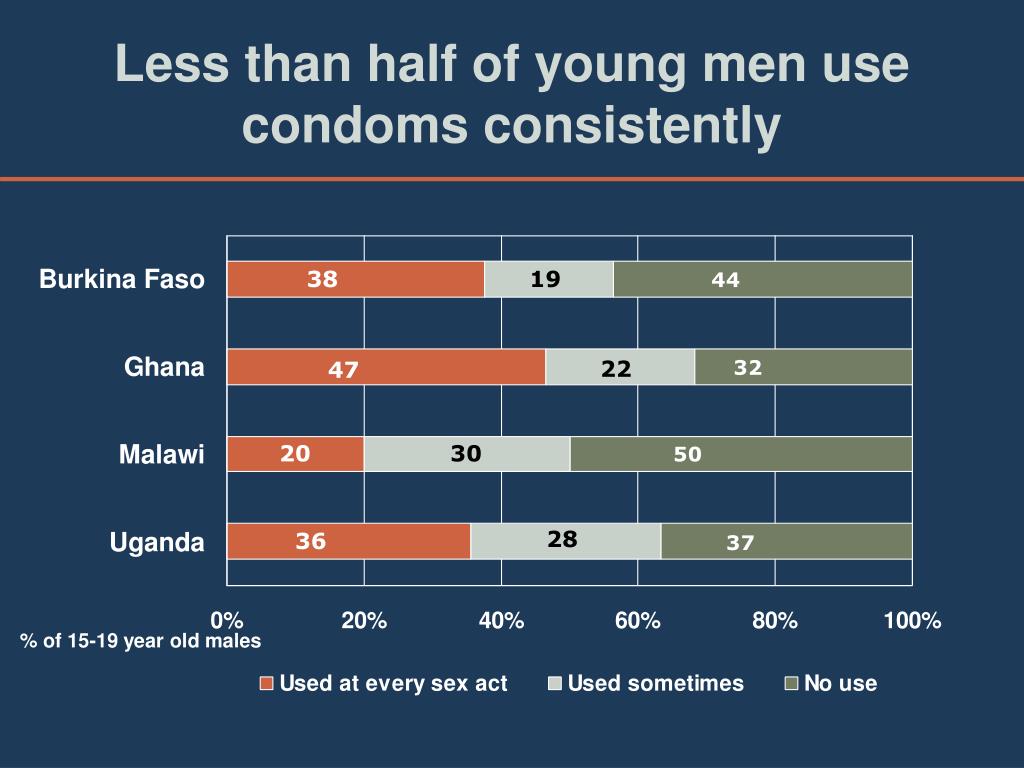 Less than half of young men use condoms consistently

Burkina Faso 38 19 44

Ghana 47 22 32

Malawi 20 30 50

Uganda 36 28 37

0% 20% 40% 60% 80% 100%

% of 15-19 year old males

Used at every sex act Used sometimes No use